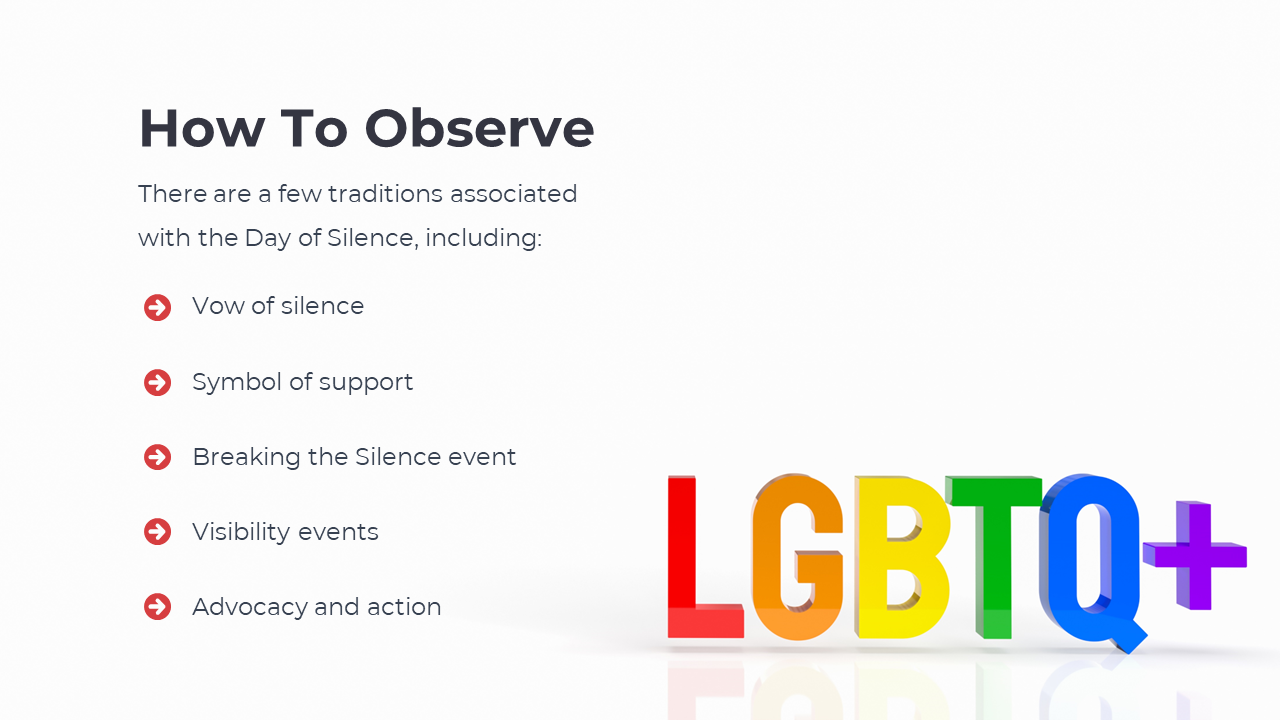 How To Observe

There are a few traditions associated with the Day of Silence, including:

Vow of silence

Symbol of support

Breaking the Silence event

Visibility events

Advocacy and action

LGBTQ+